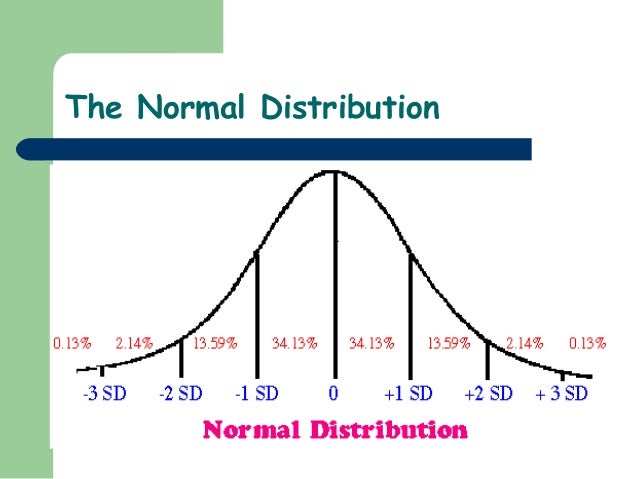 The Normal Distribution

0.13% 2.14% 13.59% 34.13% 34.13% 13.59% 2.14% 0.13%

-3 SD -2 SD -1 SD 0 +1 SD +2 SD + 3 SD

Normal Distribution